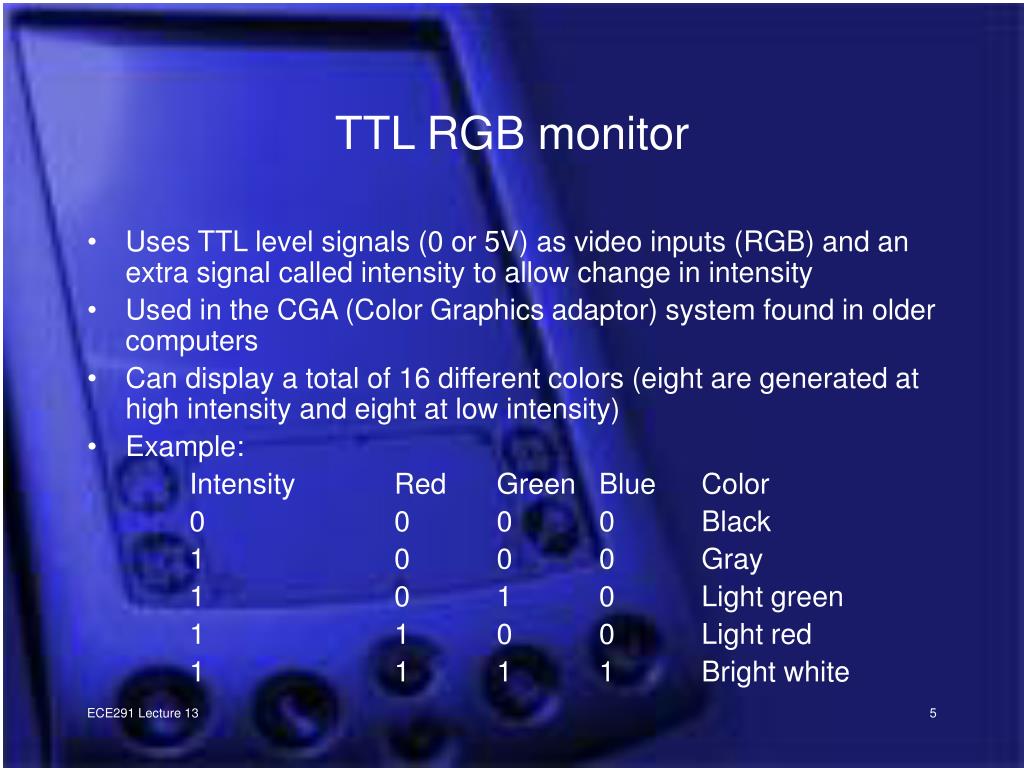 TTL RGB monitor

• Uses TTL level signals (0 or 5V) as video inputs (RGB) and an extra signal called intensity to allow change in intensity
• Used in the CGA (Color Graphics adaptor) system found in older computers
• Can display a total of 16 different colors (eight are generated at high intensity and eight at low intensity)
• Example:

| Intensity | Red | Green | Blue | Color |
|---|---|---|---|---|
| 0 | 0 | 0 | 0 | Black |
| 1 | 0 | 0 | 0 | Gray |
| 1 | 0 | 1 | 0 | Light green |
| 1 | 1 | 0 | 0 | Light red |
| 1 | 1 | 1 | 1 | Bright white |

ECE291 Lecture 13

5